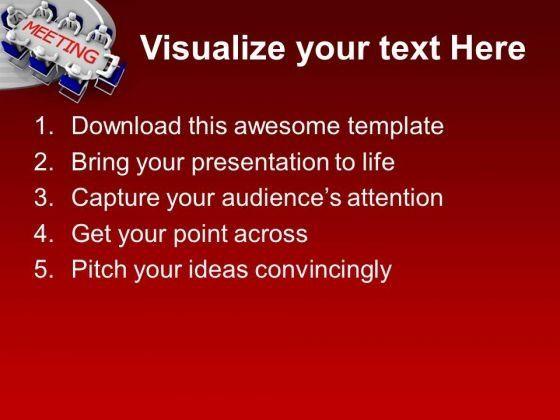 MEETING

Visualize your text Here

1. Download this awesome template
2. Bring your presentation to life
3. Capture your audience's attention
4. Get your point across
5. Pitch your ideas convincingly